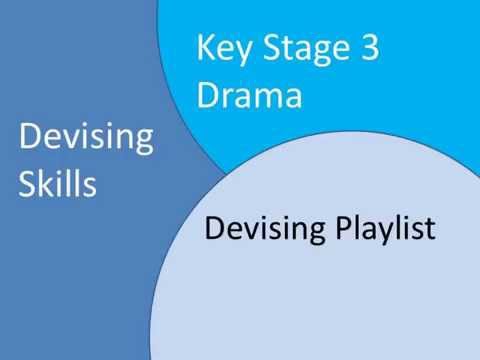 Key Stage 3
Drama

Devising
Skills

Devising Playlist